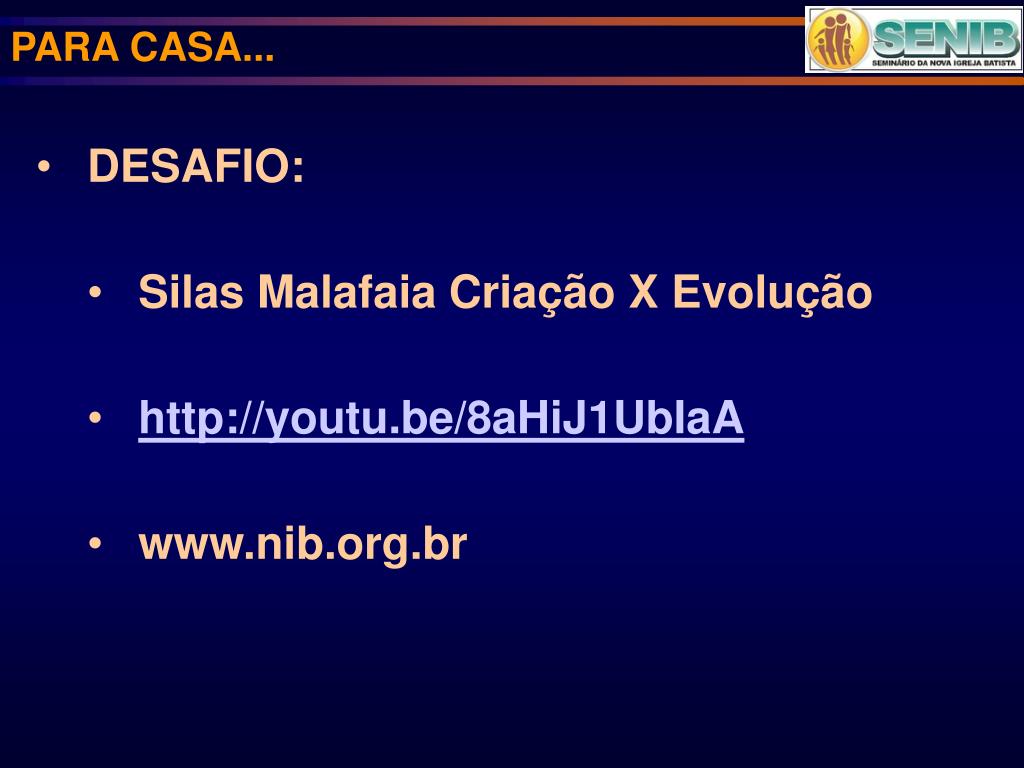 PARA CASA...

SENIB
SEMINÁRIO DA NOVA IGREJA BATISTA

• DESAFIO:

• Silas Malafaia Criação X Evolução

• http://youtu.be/8aHiJ1UblaA

• www.nib.org.br